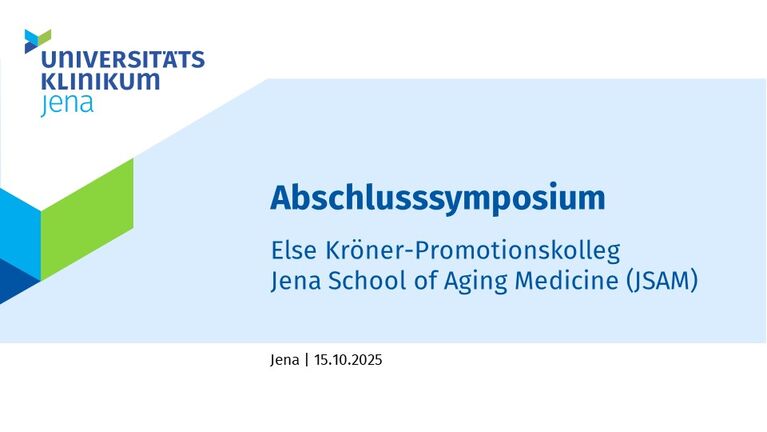 UNIVERSITÄTS
KLINIKUM
jena

Abschlusssymposium

Else Kröner-Promotionskolleg
Jena School of Aging Medicine (JSAM)

Jena | 15.10.2025